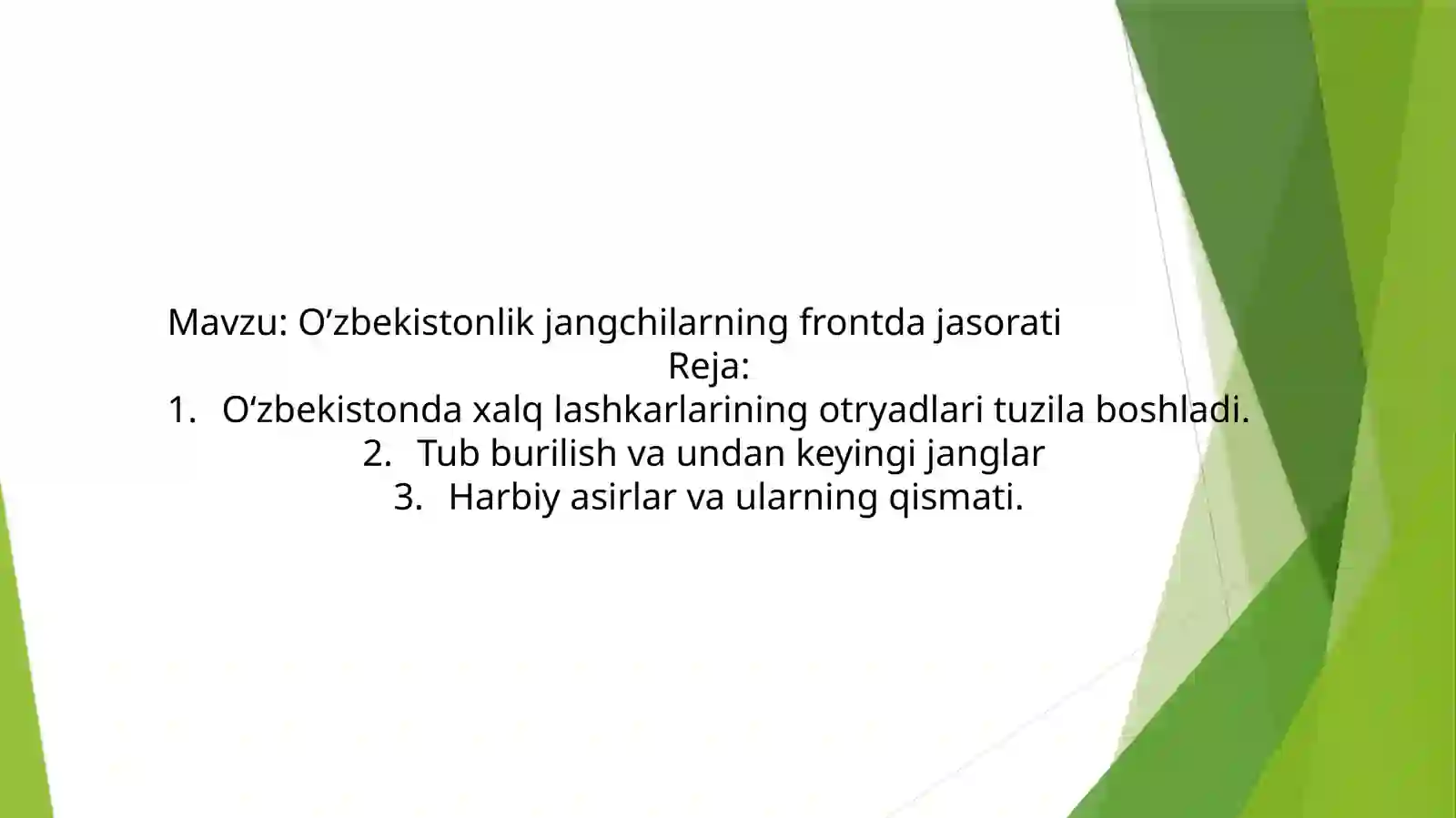 Mavzu: O’zbekistonlik jangchilarning frontda jasorati
Reja:
1. O‘zbekistonda xalq lashkarlarining otryadlari tuzila boshladi.
2. Tub burilish va undan keyingi janglar
3. Harbiy asirlar va ularning qismati.